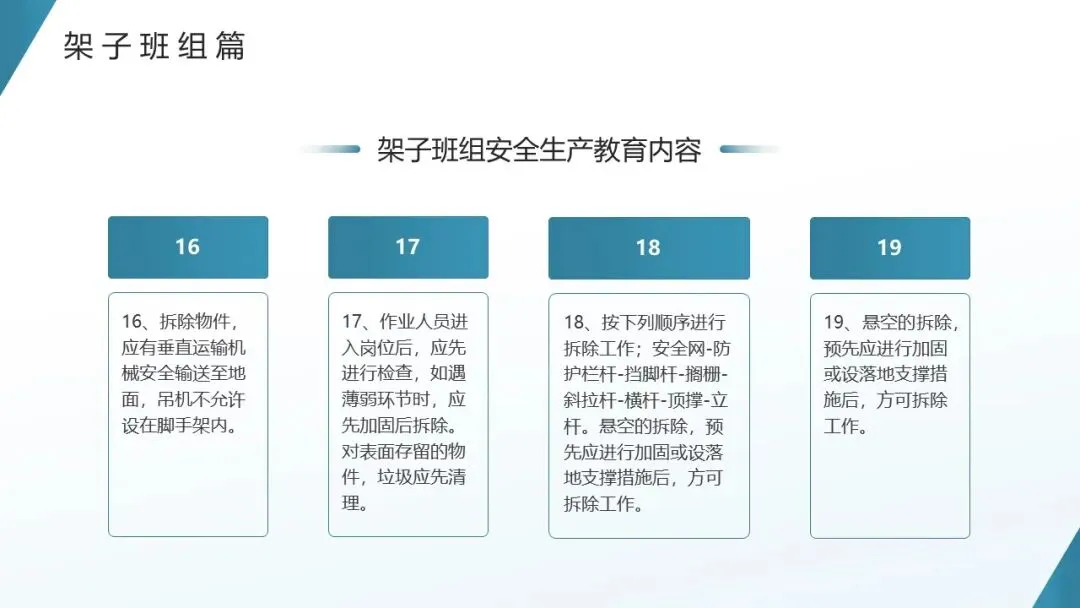 架子班组篇

架子班组安全生产教育内容

16

16、拆除物件，应有垂直运输机械安全输送至地面，吊机不允许设在脚手架内。

17

17、作业人员进入岗位后，应先进行检查，如遇薄弱环节时，应先加固后拆除。对表面存留的物件，垃圾应先清理。

18

18、按下列顺序进行拆除工作；安全网-防护栏杆-挡脚杆-搁栅-斜拉杆-横杆-顶撑-立杆。悬空的拆除，预先应进行加固或设落地支撑措施后，方可拆除工作。

19

19、悬空的拆除，预先应进行加固或设落地支撑措施后，方可拆除工作。